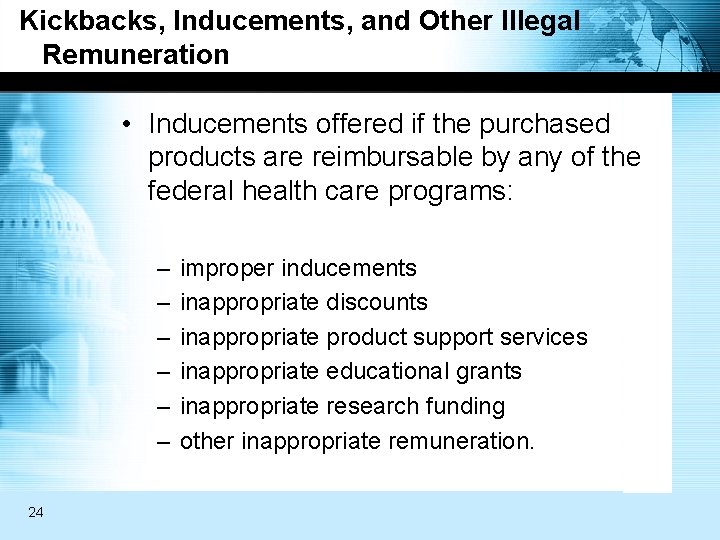 Kickbacks, Inducements, and Other Illegal Remuneration

• Inducements offered if the purchased products are reimbursable by any of the federal health care programs:

– improper inducements
– inappropriate discounts
– inappropriate product support services
– inappropriate educational grants
– inappropriate research funding
– other inappropriate remuneration.

24